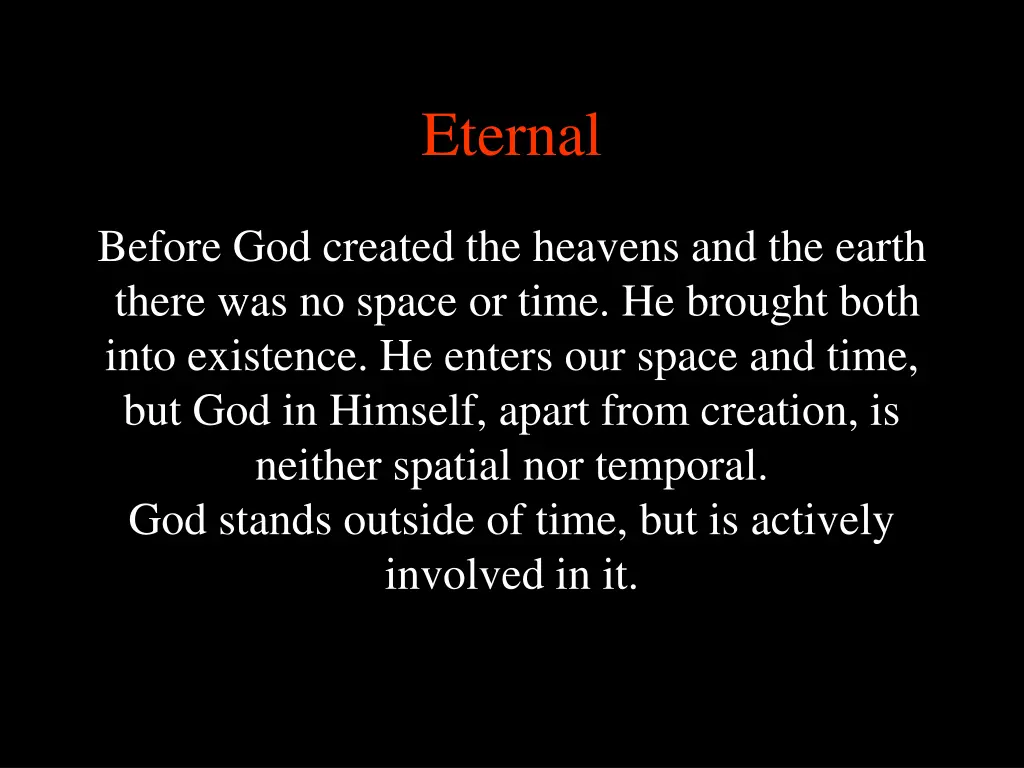 Eternal

Before God created the heavens and the earth there was no space or time. He brought both into existence. He enters our space and time, but God in Himself, apart from creation, is neither spatial nor temporal.
God stands outside of time, but is actively involved in it.